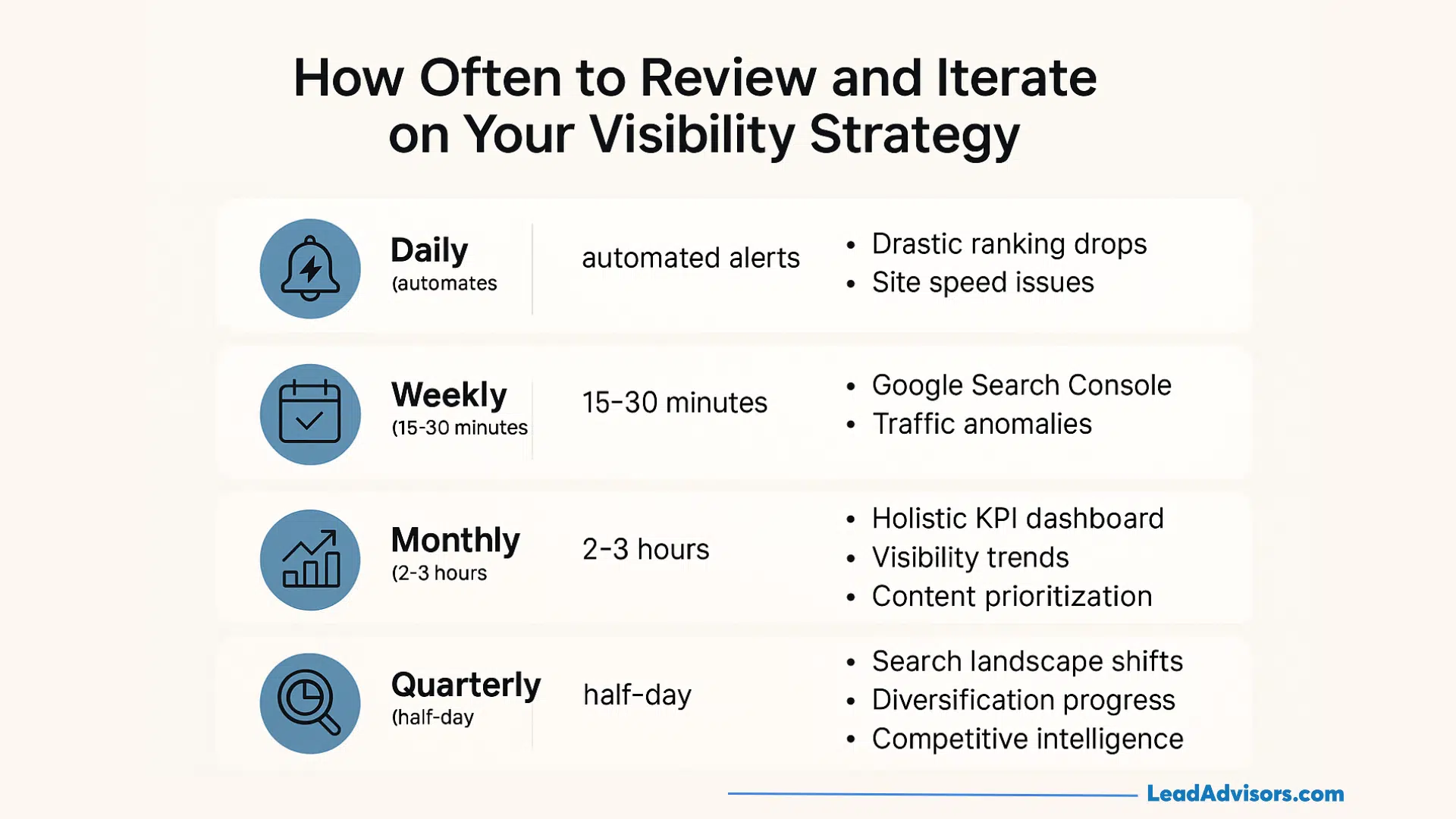 How Often to Review and Iterate on Your Visibility Strategy

Daily
(automates

automated alerts

• Drastic ranking drops
• Site speed issues

Weekly
(15-30 minutes

15-30 minutes

• Google Search Console
• Traffic anomalies

Monthly
(2-3 hours

2-3 hours

• Holistic KPI dashboard
• Visibility trends
• Content prioritization

Quarterly
(half-day

half-day

• Search landscape shifts
• Diversification progress
• Competitive intelligence

LeadAdvisors.com